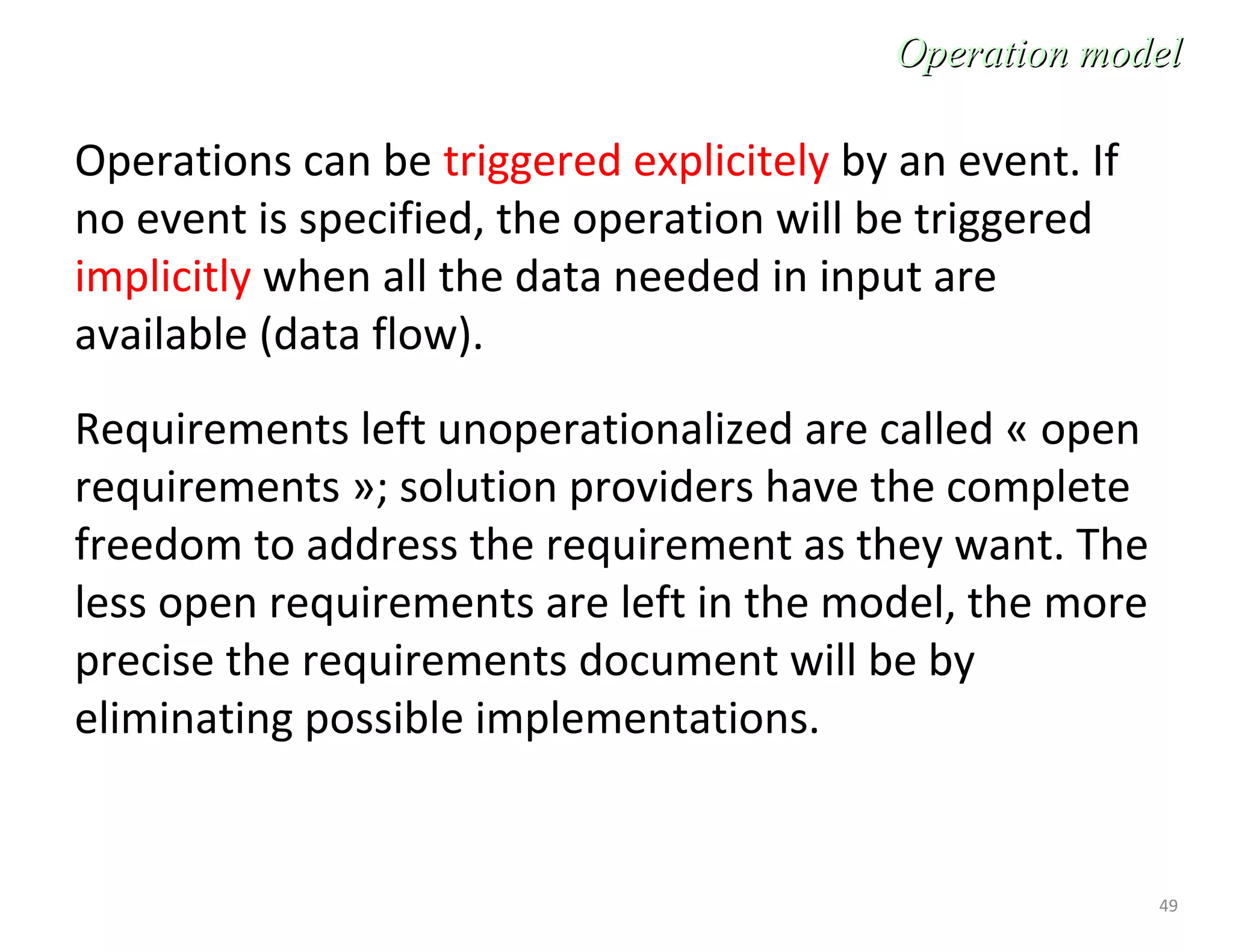 Operation model

Operations can be triggered explicitely by an event. If no event is specified, the operation will be triggered implicitly when all the data needed in input are available (data flow).

Requirements left unoperationalized are called « open requirements »; solution providers have the complete freedom to address the requirement as they want. The less open requirements are left in the model, the more precise the requirements document will be by eliminating possible implementations.

49